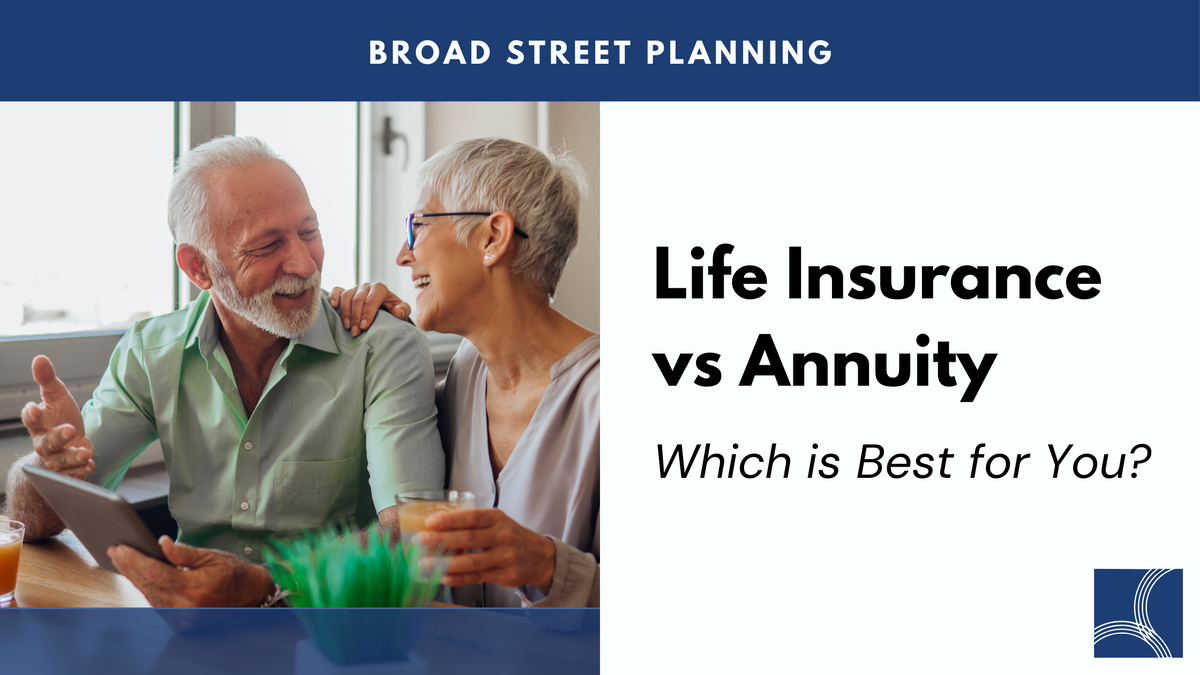 BROAD STREET PLANNING

Life Insurance vs Annuity

Which is Best for You?